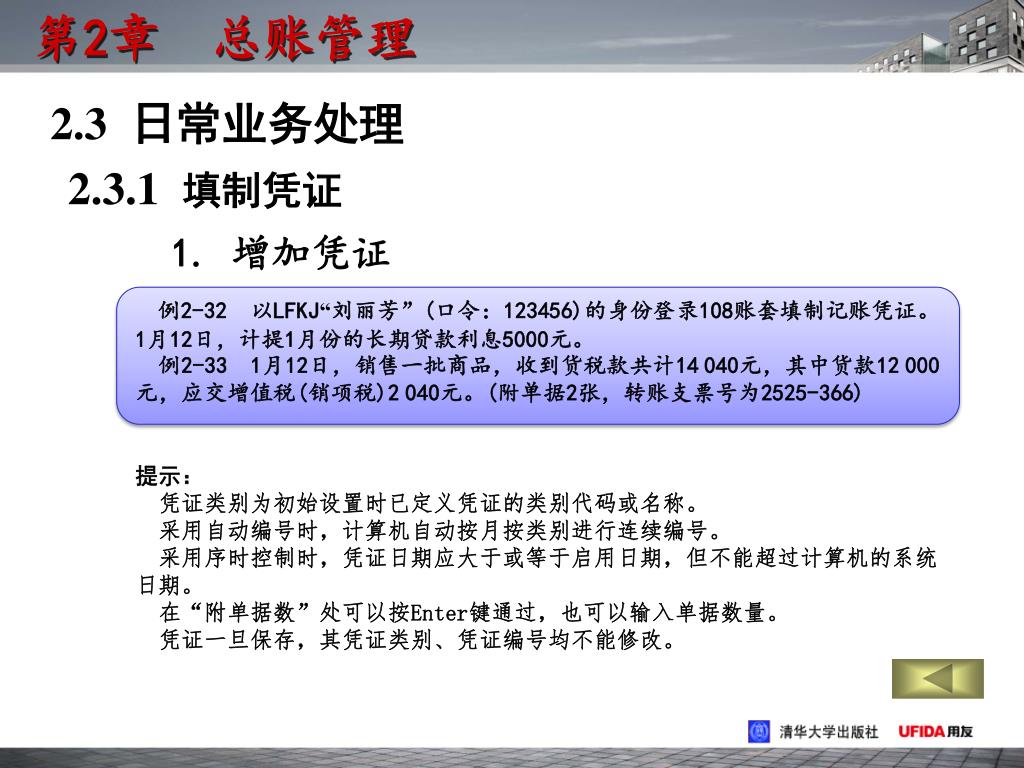 第2章　总账管理

2.3 日常业务处理

2.3.1 填制凭证

1. 增加凭证

例2-32　以LFKJ“刘丽芳”(口令：123456)的身份登录108账套填制记账凭证。1月12日，计提1月份的长期贷款利息5000元。

例2-33　1月12日，销售一批商品，收到货税款共计14 040元，其中货款12 000元，应交增值税(销项税)2 040元。(附单据2张，转账支票号为2525-366)

提示：

凭证类别为初始设置时已定义凭证的类别代码或名称。

采用自动编号时，计算机自动按月按类别进行连续编号。

采用序时控制时，凭证日期应大于或等于启用日期，但不能超过计算机的系统日期。

在“附单据数”处可以按Enter键通过，也可以输入单据数量。

凭证一旦保存，其凭证类别、凭证编号均不能修改。

清华大学出版社　UFIDA用友